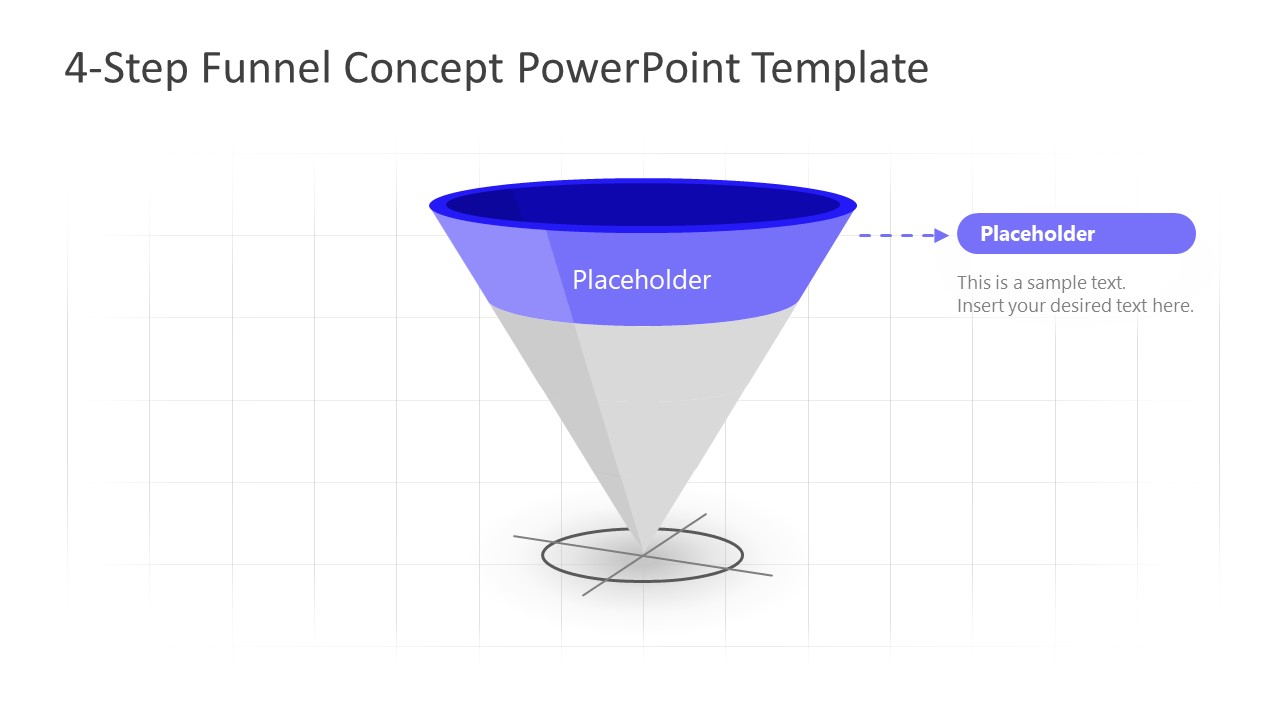 4-Step Funnel Concept PowerPoint Template

Placeholder

Placeholder

This is a sample text.
Insert your desired text here.